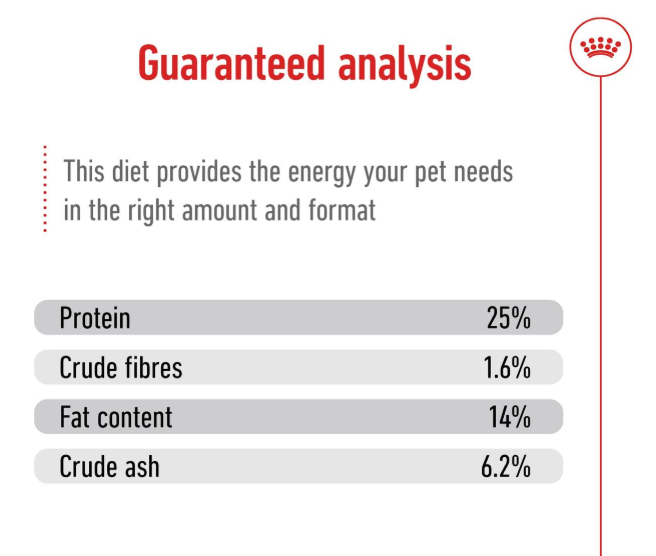 Guaranteed analysis

This diet provides the energy your pet needs in the right amount and format

| Protein | 25% |
|---|---|
| Crude fibres | 1.6% |
| Fat content | 14% |
| Crude ash | 6.2% |